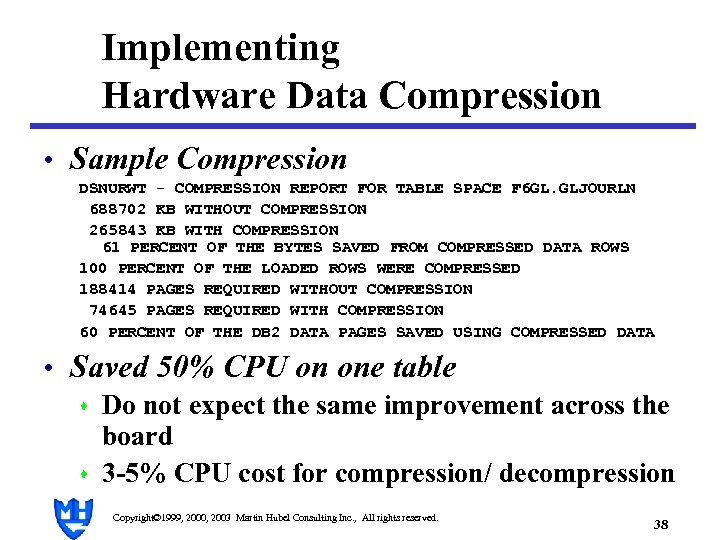 Implementing
Hardware Data Compression

• Sample Compression

DSNURWT - COMPRESSION REPORT FOR TABLE SPACE F6GL.GLJOURLN
688702 KB WITHOUT COMPRESSION
265843 KB WITH COMPRESSION
61 PERCENT OF THE BYTES SAVED FROM COMPRESSED DATA ROWS
100 PERCENT OF THE LOADED ROWS WERE COMPRESSED
188414 PAGES REQUIRED WITHOUT COMPRESSION
74645 PAGES REQUIRED WITH COMPRESSION
60 PERCENT OF THE DB2 DATA PAGES SAVED USING COMPRESSED DATA

• Saved 50% CPU on one table

• Do not expect the same improvement across the board

• 3-5% CPU cost for compression/ decompression

MH

Copyright©1999, 2000, 2003 Martin Hubel Consulting Inc., All rights reserved.

38